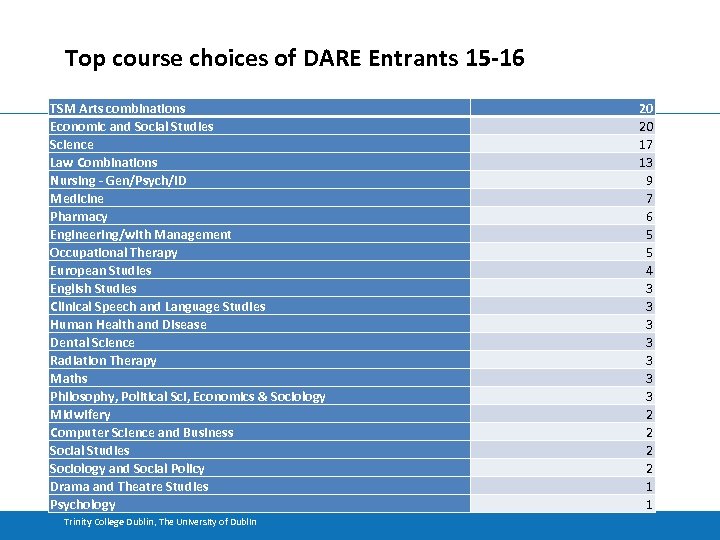 Top course choices of DARE Entrants 15-16

| | |
|---|---|
| TSM Arts combinations | 20 |
| Economic and Social Studies | 20 |
| Science | 17 |
| Law Combinations | 13 |
| Nursing - Gen/Psych/ID | 9 |
| Medicine | 7 |
| Pharmacy | 6 |
| Engineering/with Management | 5 |
| Occupational Therapy | 5 |
| European Studies | 4 |
| English Studies | 3 |
| Clinical Speech and Language Studies | 3 |
| Human Health and Disease | 3 |
| Dental Science | 3 |
| Radiation Therapy | 3 |
| Maths | 3 |
| Philosophy, Political Sci, Economics & Sociology | 3 |
| Midwifery | 2 |
| Computer Science and Business | 2 |
| Social Studies | 2 |
| Sociology and Social Policy | 2 |
| Drama and Theatre Studies | 1 |
| Psychology | 1 |

Trinity College Dublin, The University of Dublin